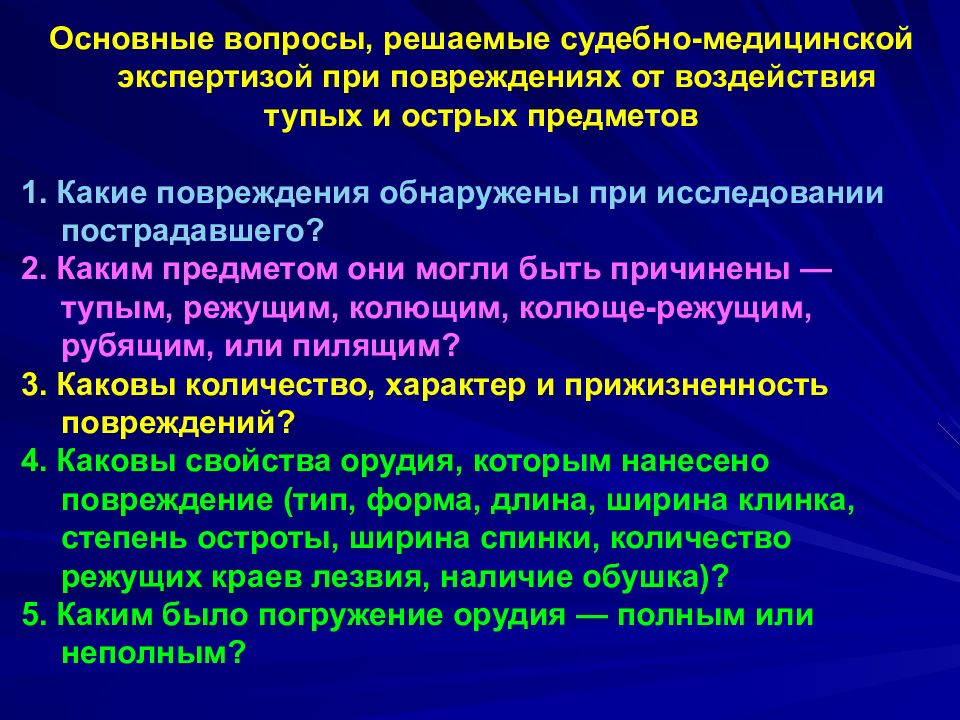 Основные вопросы, решаемые судебно-медицинской экспертизой при повреждениях от воздействия тупых и острых предметов

1. Какие повреждения обнаружены при исследовании пострадавшего?
2. Каким предметом они могли быть причинены — тупым, режущим, колющим, колюще-режущим, рубящим, или пилящим?
3. Каковы количество, характер и прижизненность повреждений?
4. Каковы свойства орудия, которым нанесено повреждение (тип, форма, длина, ширина клинка, степень остроты, ширина спинки, количество режущих краев лезвия, наличие обушка)?
5. Каким было погружение орудия — полным или неполным?